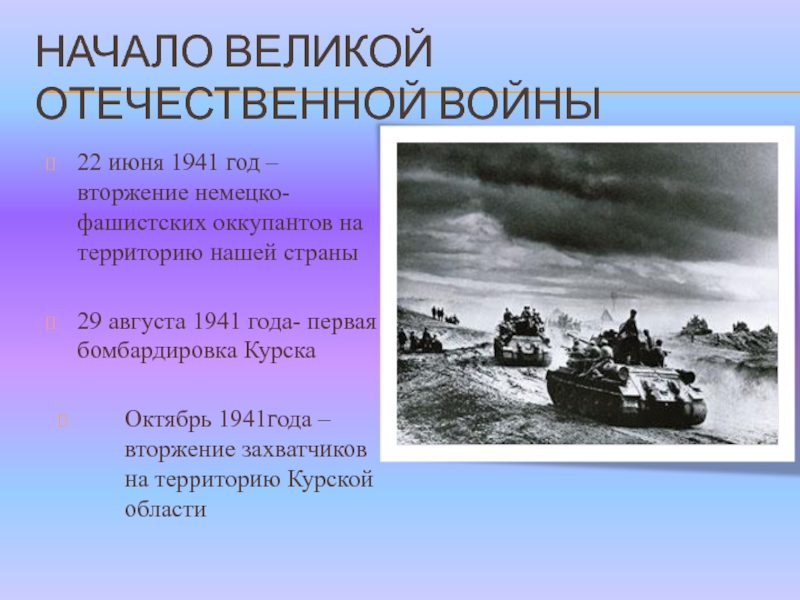 НАЧАЛО ВЕЛИКОЙ ОТЕЧЕСТВЕННОЙ ВОЙНЫ

22 июня 1941 год – вторжение немецко-фашистских оккупантов на территорию нашей страны

29 августа 1941 года- первая бомбардировка Курска

Октябрь 1941года – вторжение захватчиков на территорию Курской области